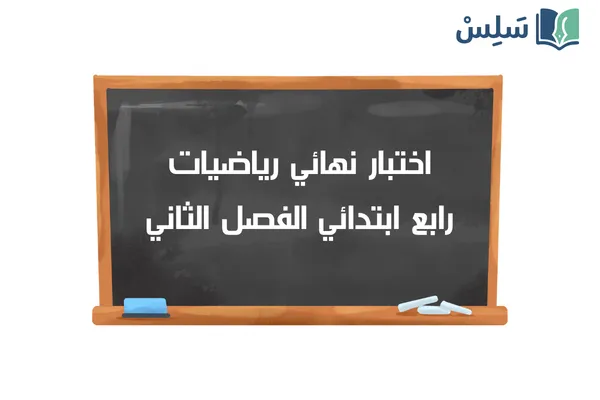 سَلِسْ

اختبار نهائي رياضيات
رابع ابتدائي الفصل الثاني